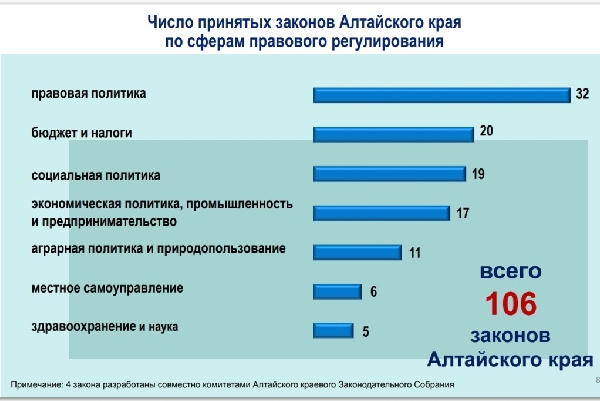 Число принятых законов Алтайского края по сферам правового регулирования

правовая политика 32

бюджет и налоги 20

социальная политика 19

экономическая политика, промышленность и предпринимательство 17

аграрная политика и природопользование 11

местное самоуправление 6

здравоохранение и наука 5

всего
106
законов
Алтайского края

Примечание: 4 закона разработаны совместно комитетами Алтайского краевого Законодательного Собрания

8